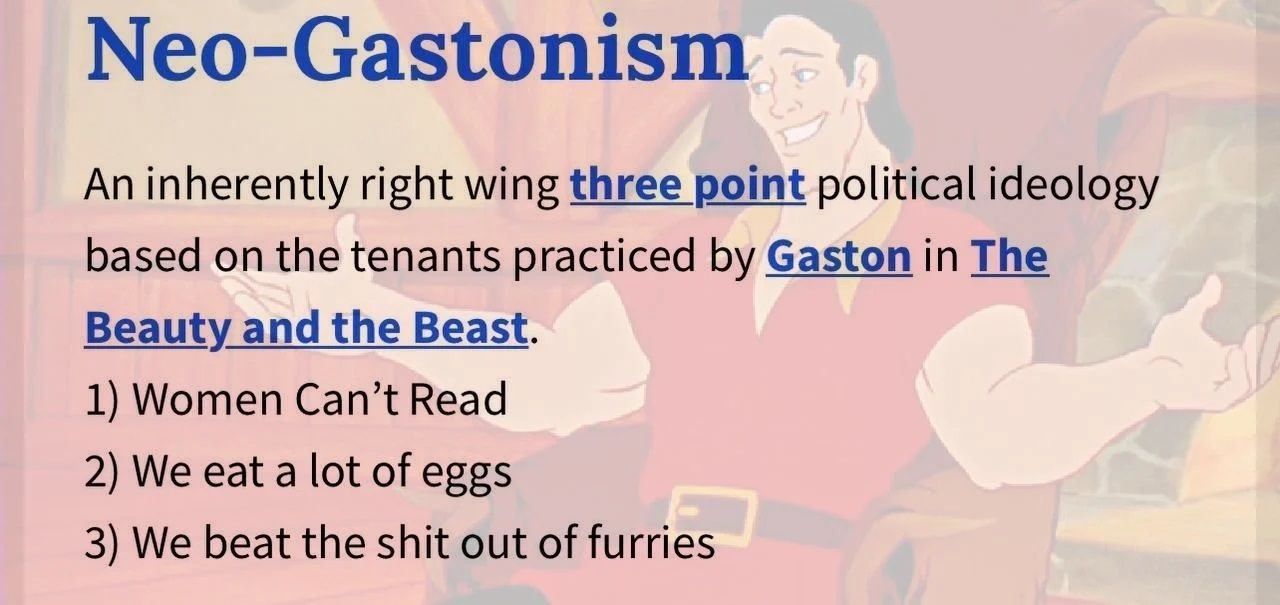 Neo-Gastonism

An inherently right wing three point political ideology based on the tenants practiced by Gaston in The Beauty and the Beast.
1) Women Can’t Read
2) We eat a lot of eggs
3) We beat the shit out of furries